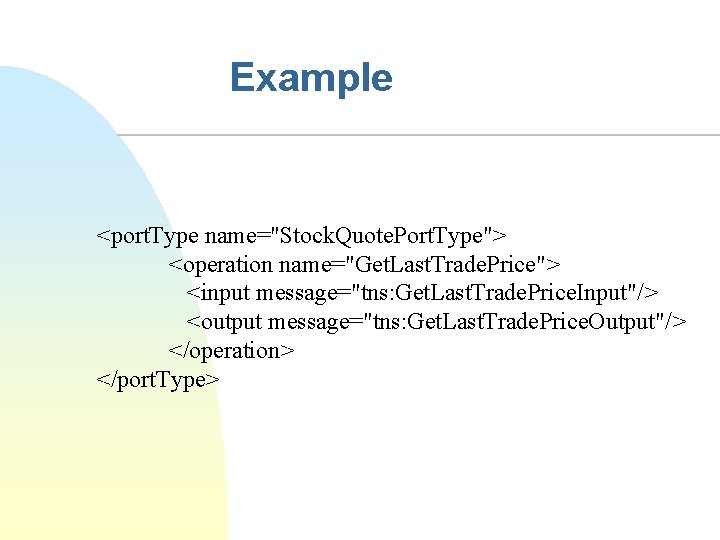 Example

<portType name="StockQuotePortType">
<operation name="GetLastTradePrice">
<input message="tns:GetLastTradePriceInput"/>
<output message="tns:GetLastTradePriceOutput"/>
</operation>
</portType>